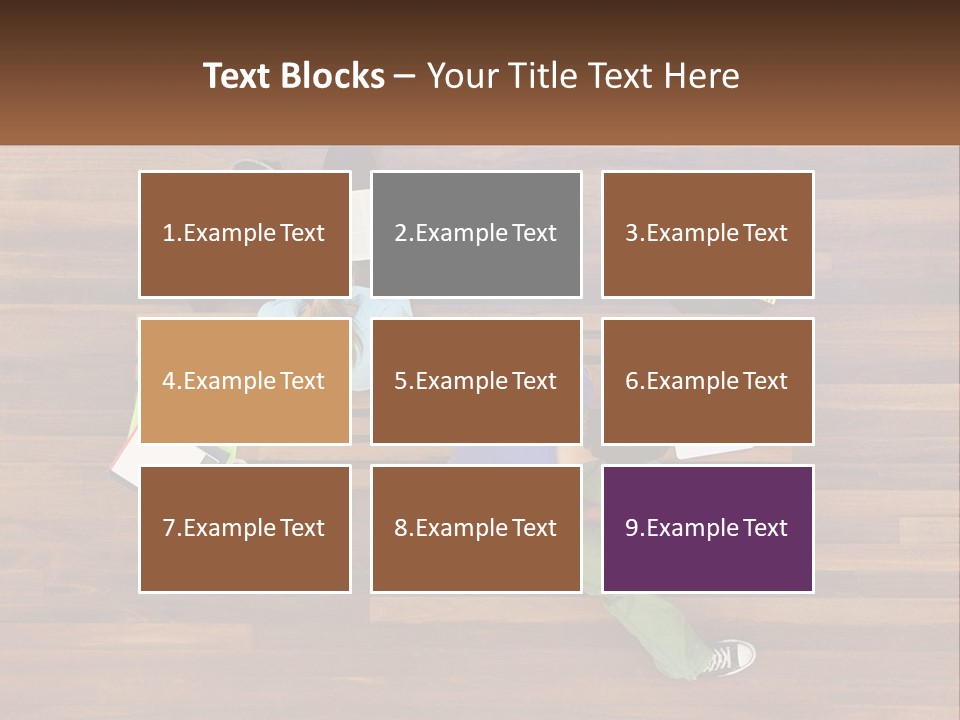 Text Blocks – Your Title Text Here

1.Example Text

2.Example Text

3.Example Text

4.Example Text

5.Example Text

6.Example Text

7.Example Text

8.Example Text

9.Example Text